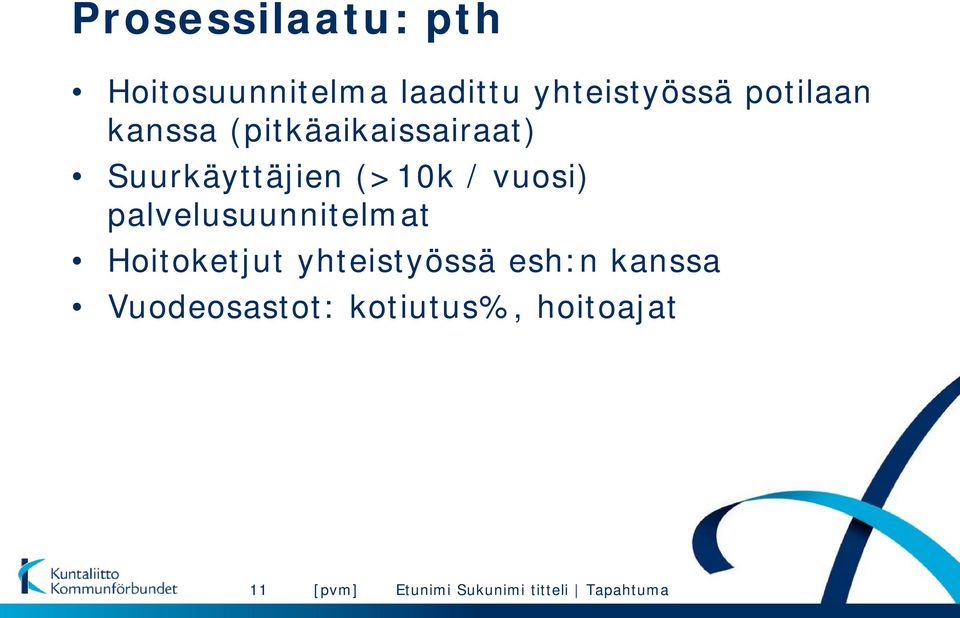 Prosessilaatu: pth

• Hoitosuunnitelma laadittu yhteistyössä potilaan kanssa (pitkäaikaissairaat)
• Suurkäyttäjien (>10k / vuosi) palvelusuunnitelmat
• Hoitoketjut yhteistyössä esh:n kanssa
• Vuodeosastot: kotiutus%, hoitoajat

Kuntaliitto
Kommunförbundet

11 [pvm] Etunimi Sukunimi titteli | Tapahtuma